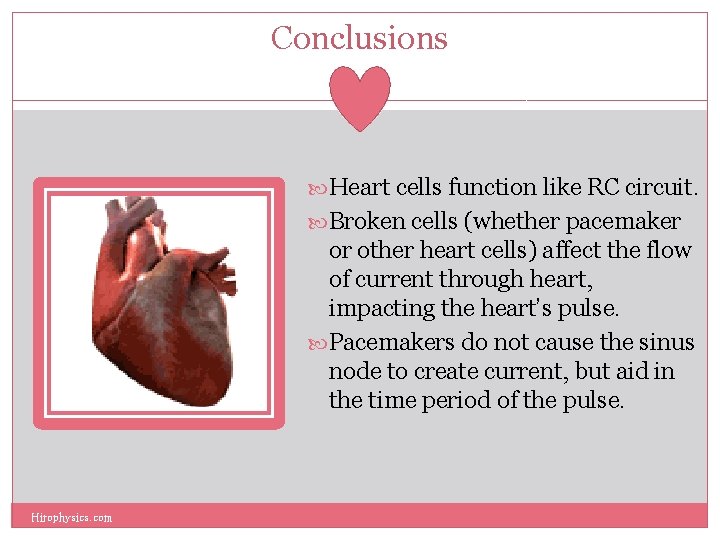 Conclusions

Heart cells function like RC circuit.

Broken cells (whether pacemaker or other heart cells) affect the flow of current through heart, impacting the heart's pulse.

Pacemakers do not cause the sinus node to create current, but aid in the time period of the pulse.

Hirophysics.com